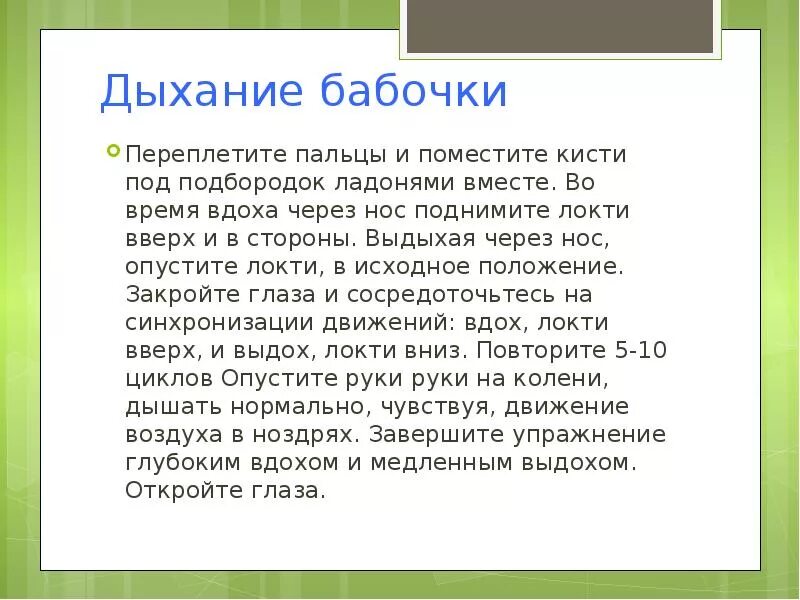 Дыхание бабочки

Переплетите пальцы и поместите кисти под подбородок ладонями вместе. Во время вдоха через нос поднимите локти вверх и в стороны. Выдыхая через нос, опустите локти, в исходное положение. Закройте глаза и сосредоточьтесь на синхронизации движений: вдох, локти вверх, и выдох, локти вниз. Повторите 5-10 циклов Опустите руки руки на колени, дышать нормально, чувствуя, движение воздуха в ноздрях. Завершите упражнение глубоким вдохом и медленным выдохом. Откройте глаза.